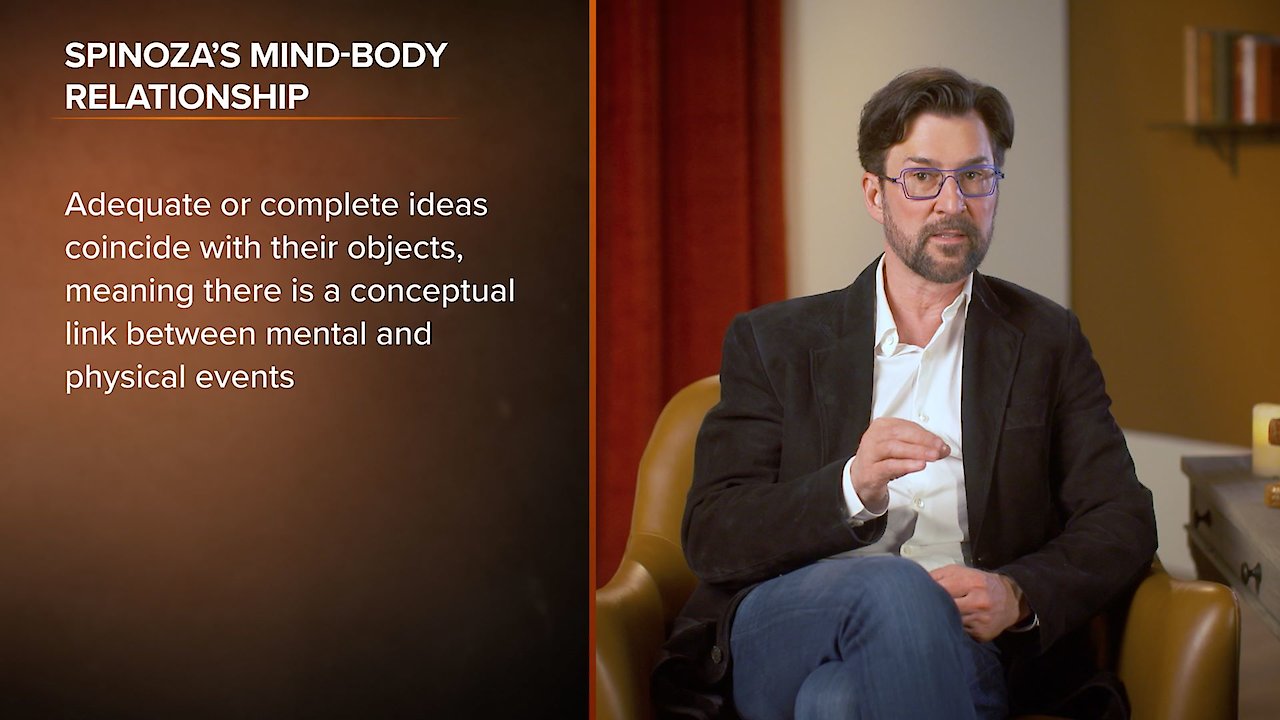 SPINOZA'S MIND-BODY RELATIONSHIP

Adequate or complete ideas coincide with their objects, meaning there is a conceptual link between mental and physical events